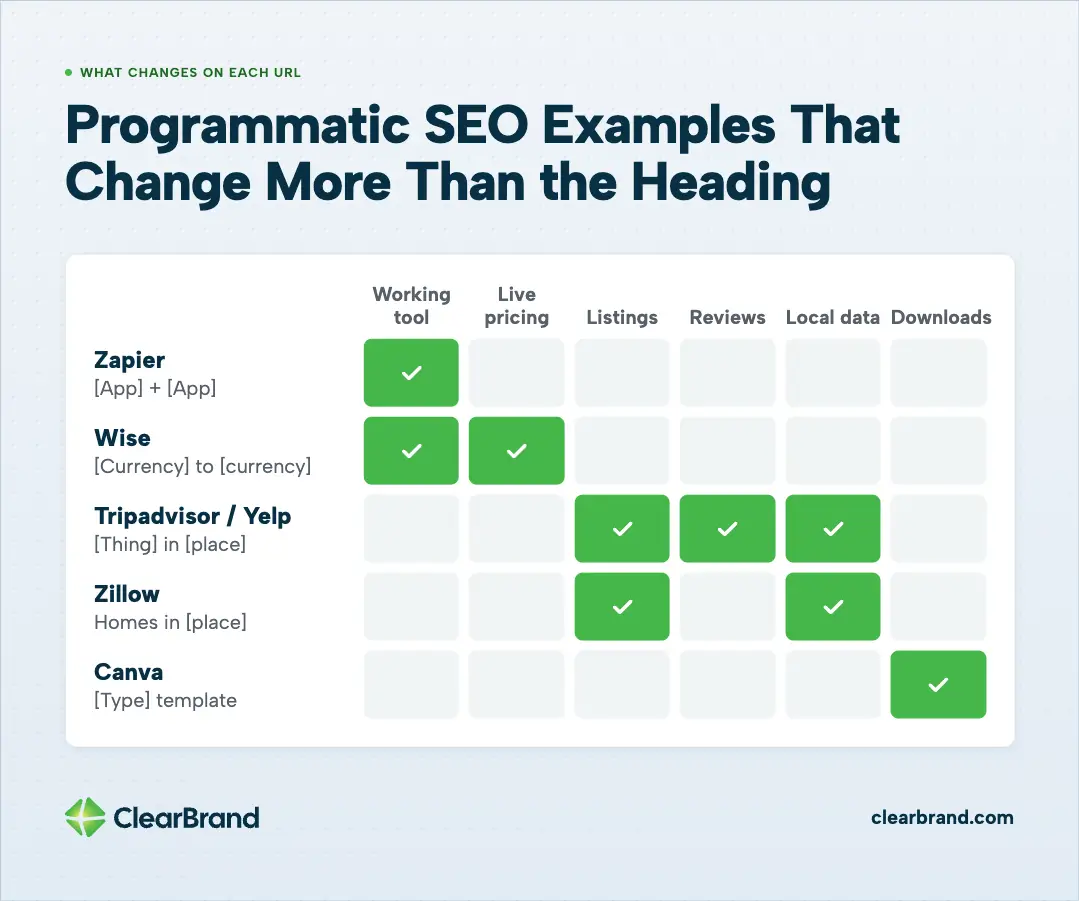 WHAT CHANGES ON EACH URL

Programmatic SEO Examples That Change More Than the Heading

| | Working tool | Live pricing | Listings | Reviews | Local data | Downloads |
|---|---|---|---|---|---|---|
| Zapier [App] + [App] | ✓ | | | | | |
| Wise [Currency] to [currency] | ✓ | ✓ | | | | |
| Tripadvisor / Yelp [Thing] in [place] | | | ✓ | ✓ | ✓ | |
| Zillow Homes in [place] | | | ✓ | | ✓ | |
| Canva [Type] template | | | | | | ✓ |

ClearBrand

clearbrand.com